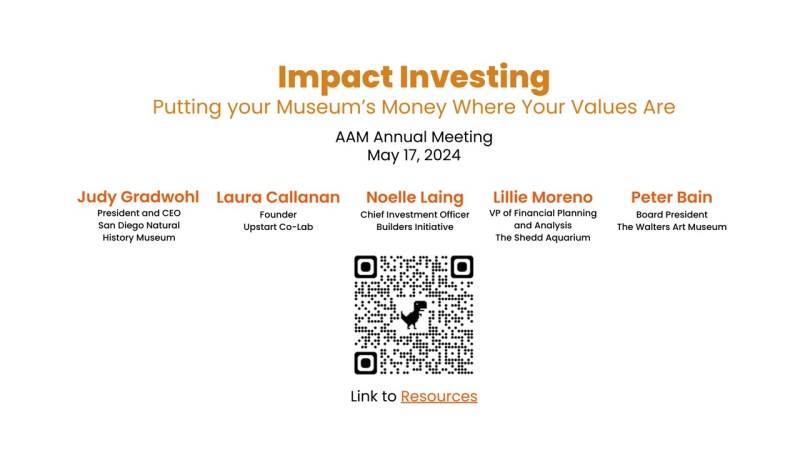 Impact Investing
Putting your Museum's Money Where Your Values Are

AAM Annual Meeting
May 17, 2024

Judy Gradwohl
President and CEO
San Diego Natural History Museum

Laura Callanan
Founder
Upstart Co-Lab

Noelle Laing
Chief Investment Officer
Builders Initiative

Lillie Moreno
VP of Financial Planning and Analysis
The Shedd Aquarium

Peter Bain
Board President
The Walters Art Museum

Link to Resources